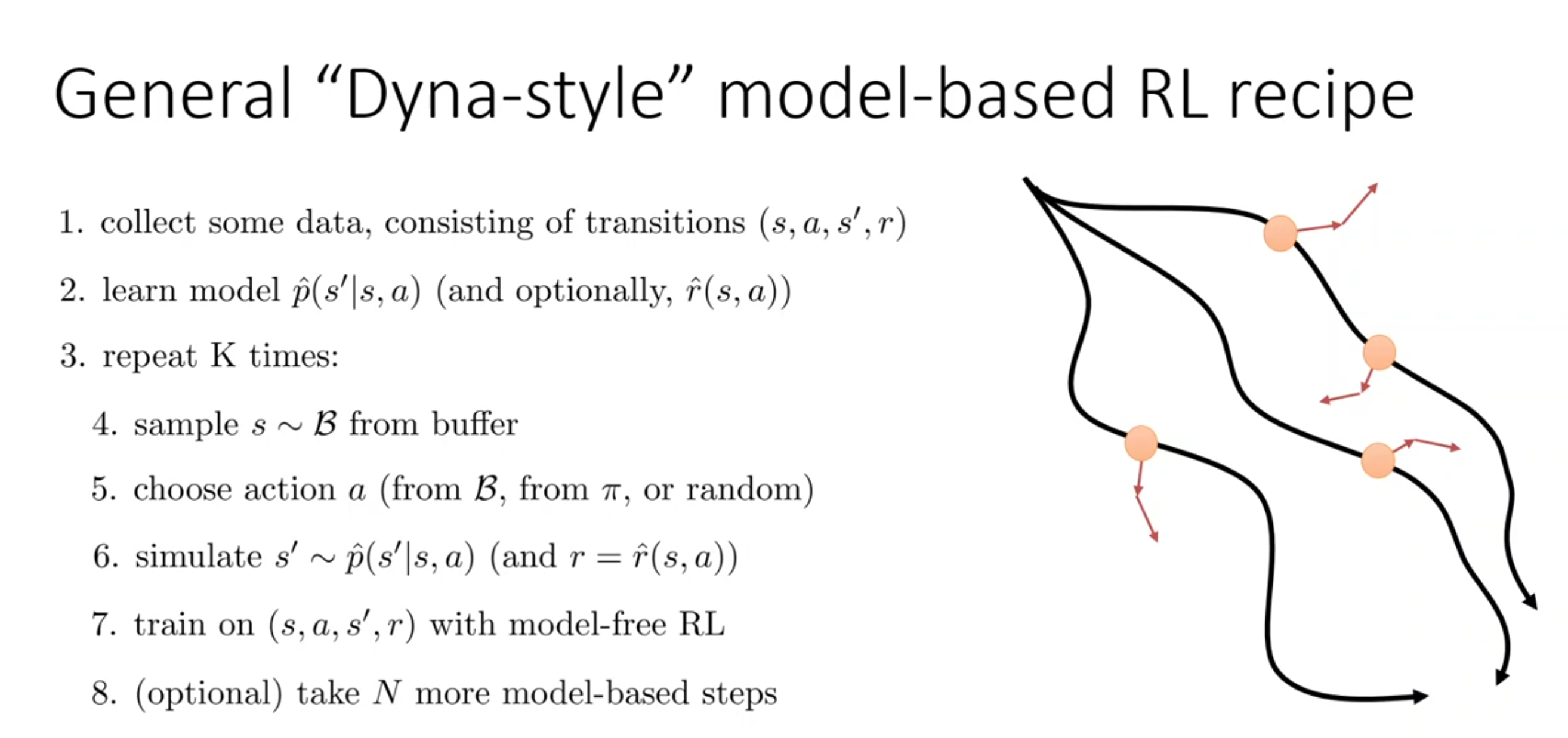 General “Dyna-style” model-based RL recipe

1. collect some data, consisting of transitions $(s, a, s', r)$

2. learn model $\hat{p}(s'|s, a)$ (and optionally, $\hat{r}(s, a)$)

3. repeat K times:

4. sample $s \sim \mathcal{B}$ from buffer

5. choose action $a$ (from $\mathcal{B}$, from $\pi$, or random)

6. simulate $s' \sim \hat{p}(s'|s, a)$ (and $r = \hat{r}(s, a)$)

7. train on $(s, a, s', r)$ with model-free RL

8. (optional) take $N$ more model-based steps